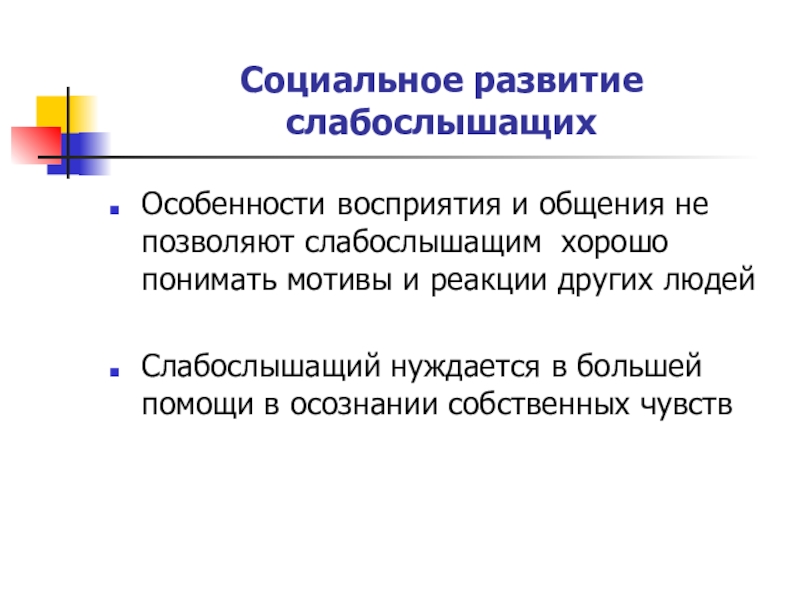 Социальное развитие слабослышащих

Особенности восприятия и общения не позволяют слабослышащим хорошо понимать мотивы и реакции других людей

Слабослышащий нуждается в большей помощи в осознании собственных чувств